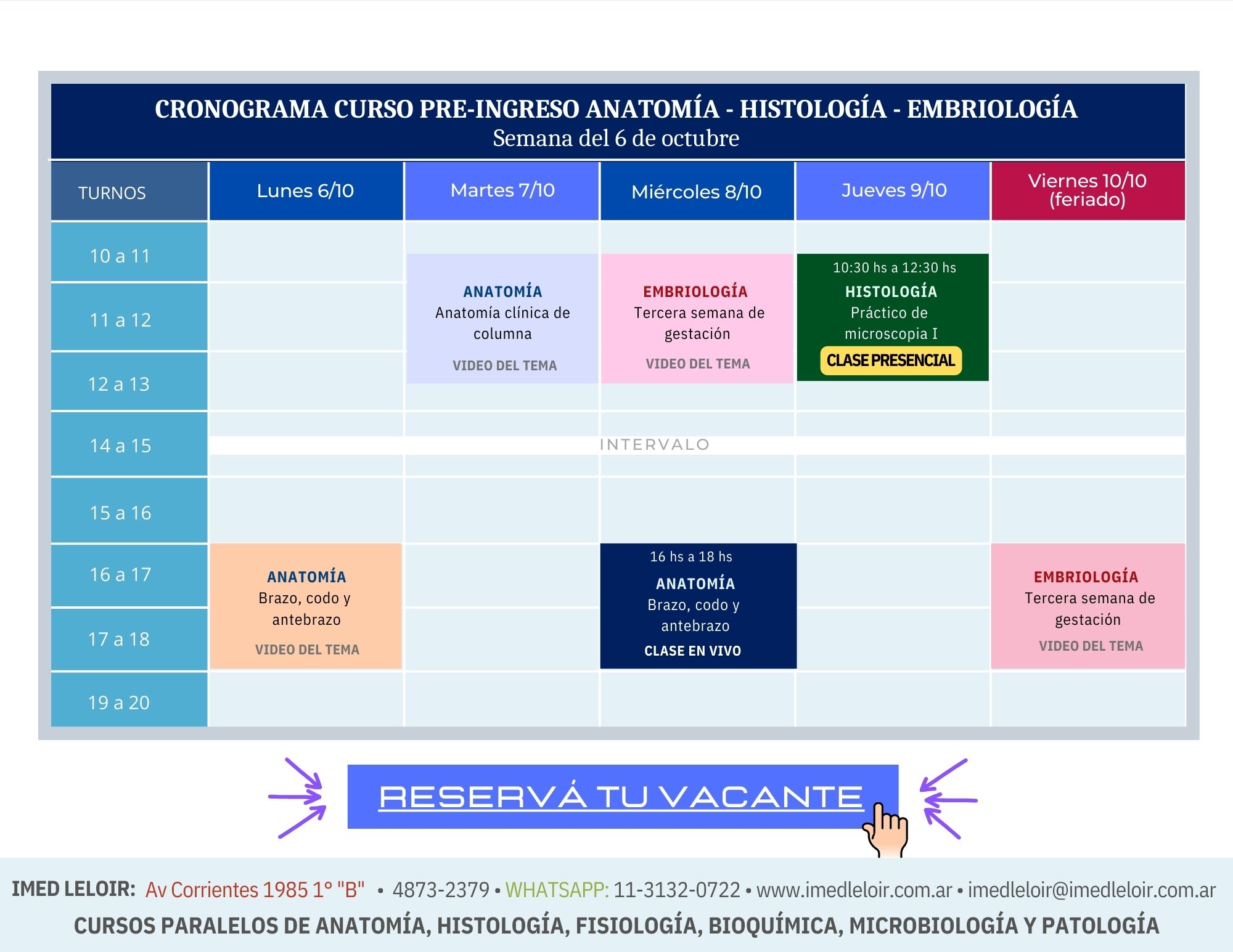 CRONOGRAMA CURSO PRE-INGRESO ANATOMÍA - HISTOLOGÍA - EMBRIOLOGÍA
Semana del 6 de octubre

| TURNOS | Lunes 6/10 | Martes 7/10 | Miércoles 8/10 | Jueves 9/10 | Viernes 10/10 (feriado) |
|---|---|---|---|---|---|
| 10 a 11 | | ANATOMÍA Anatomía clínica de columna VIDEO DEL TEMA | EMBRIOLOGÍA Tercera semana de gestación VIDEO DEL TEMA | 10:30 hs a 12:30 hs HISTOLOGÍA Práctico de microscopia I CLASE PRESENCIAL | |
| 11 a 12 | | | | | |
| 12 a 13 | | | | | |
| 14 a 15 | INTERVALO | | | | |
| 15 a 16 | | | | | |
| 16 a 17 | ANATOMÍA Brazo, codo y antebrazo VIDEO DEL TEMA | | 16 hs a 18 hs ANATOMÍA Brazo, codo y antebrazo CLASE EN VIVO | | EMBRIOLOGÍA Tercera semana de gestación VIDEO DEL TEMA |
| 17 a 18 | | | | | |
| 19 a 20 | | | | | |

RESERVÁ TU VACANTE

IMED LELOIR: Av Corrientes 1985 1° "B" • 4873-2379 • WHATSAPP: 11-3132-0722 • www.imedleloir.com.ar • imedleloir@imedleloir.com.ar
CURSOS PARALELOS DE ANATOMÍA, HISTOLOGÍA, FISIOLOGÍA, BIOQUÍMICA, MICROBIOLOGÍA Y PATOLOGÍA